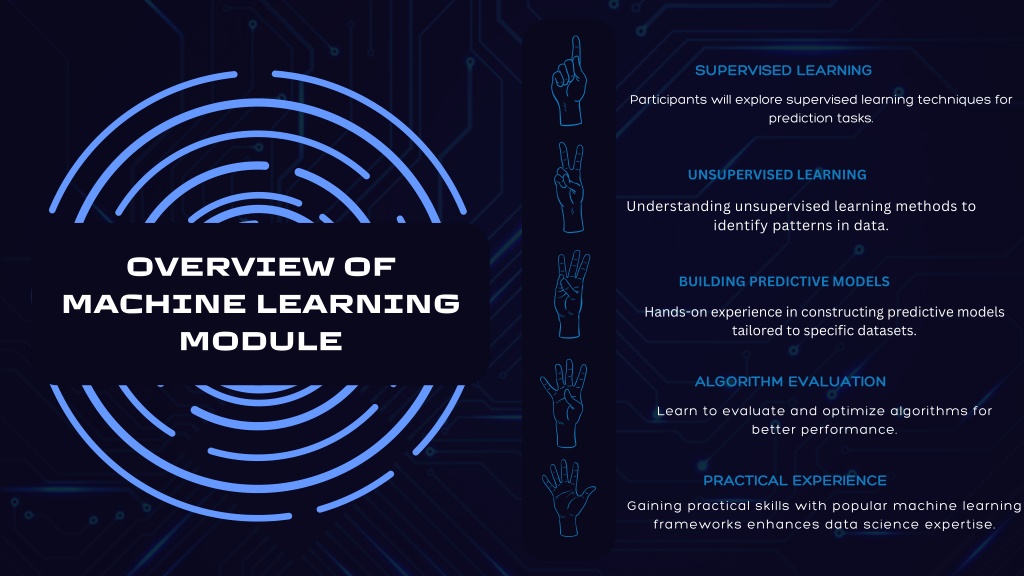 OVERVIEW OF MACHINE LEARNING MODULE

SUPERVISED LEARNING

Participants will explore supervised learning techniques for prediction tasks.

UNSUPERVISED LEARNING

Understanding unsupervised learning methods to identify patterns in data.

BUILDING PREDICTIVE MODELS

Hands-on experience in constructing predictive models tailored to specific datasets.

ALGORITHM EVALUATION

Learn to evaluate and optimize algorithms for better performance.

PRACTICAL EXPERIENCE

Gaining practical skills with popular machine learning frameworks enhances data science expertise.